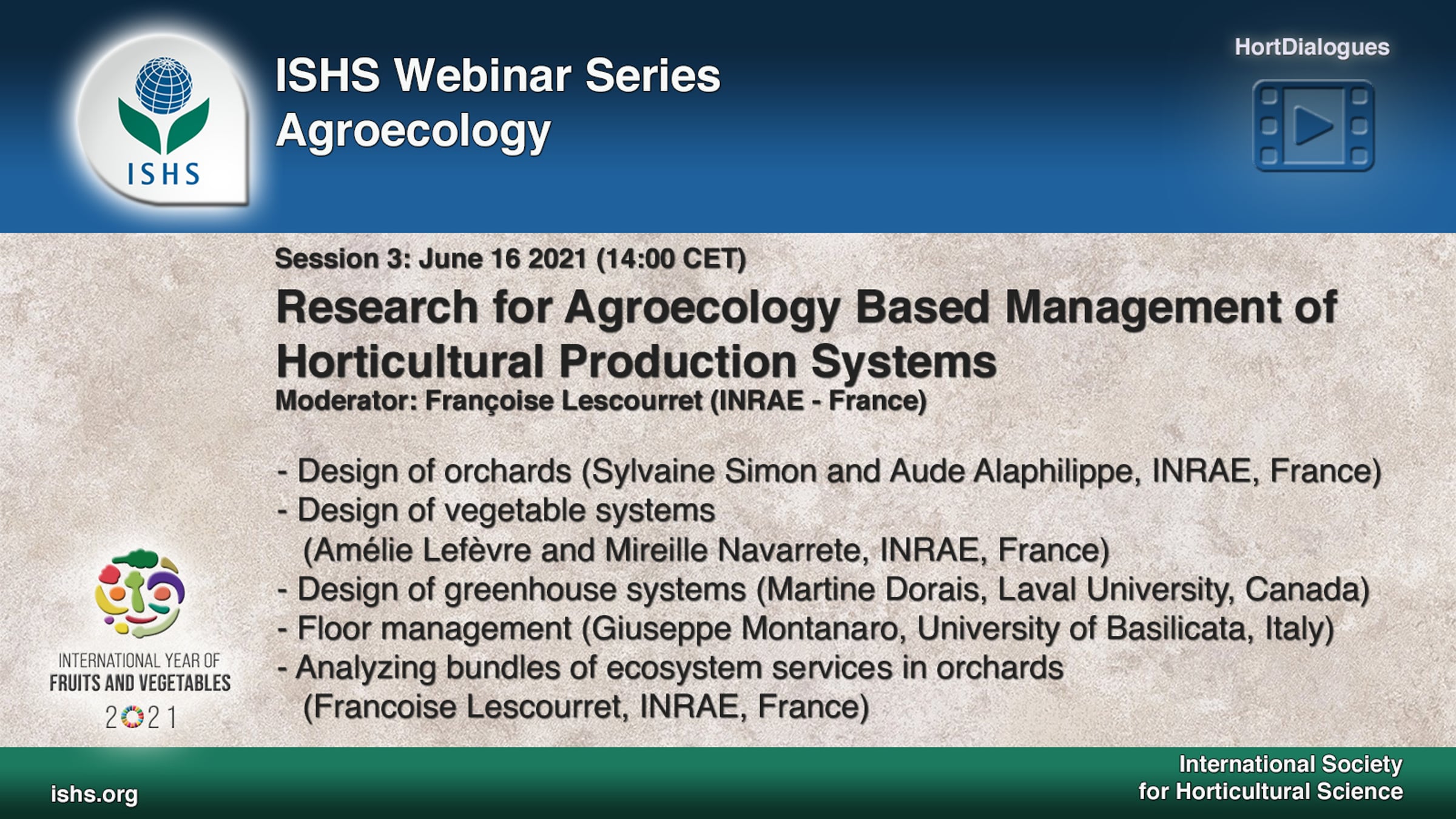 ISHS

ISHS Webinar Series
Agroecology

HortDialogues

Session 3: June 16 2021 (14:00 CET)

Research for Agroecology Based Management of Horticultural Production Systems

Moderator: Françoise Lescourret (INRAE - France)

- Design of orchards (Sylvaine Simon and Aude Alaphilippe, INRAE, France)
- Design of vegetable systems (Amélie Lefèvre and Mireille Navarrete, INRAE, France)
- Design of greenhouse systems (Martine Dorais, Laval University, Canada)
- Floor management (Giuseppe Montanaro, University of Basilicata, Italy)
- Analyzing bundles of ecosystem services in orchards (Francoise Lescourret, INRAE, France)

INTERNATIONAL YEAR OF
FRUITS AND VEGETABLES
2021

ishs.org

International Society
for Horticultural Science